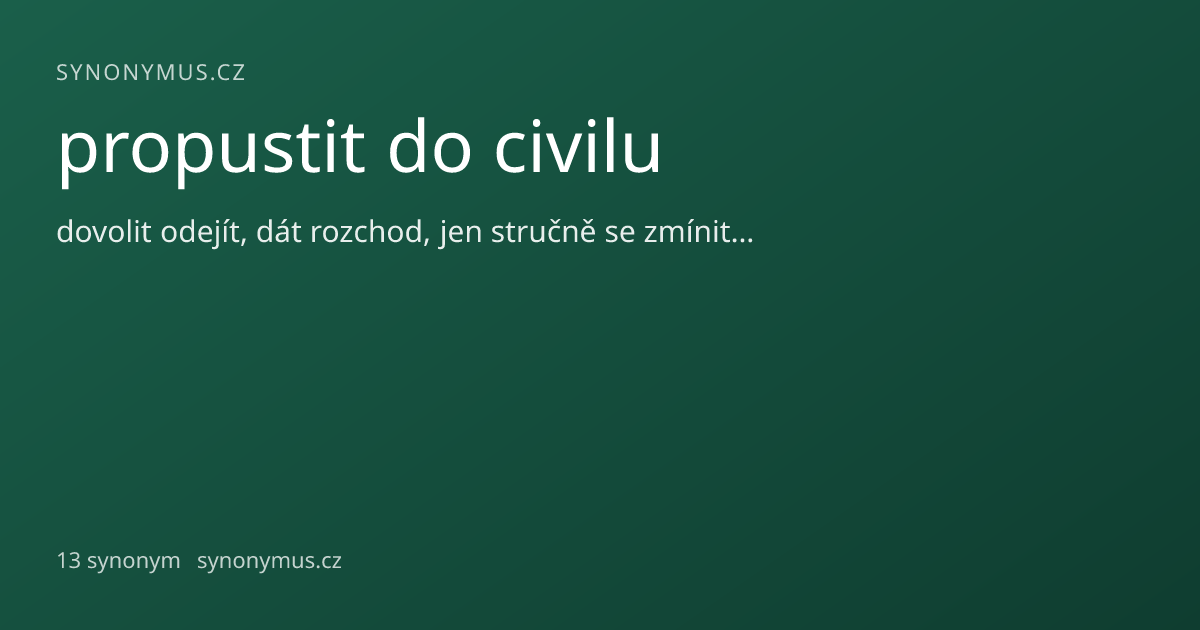 SYNONYMUS.CZ

propustit do civilu

dovolit odejít, dát rozchod, jen stručně se zmínit...

13 synonym synonymus.cz